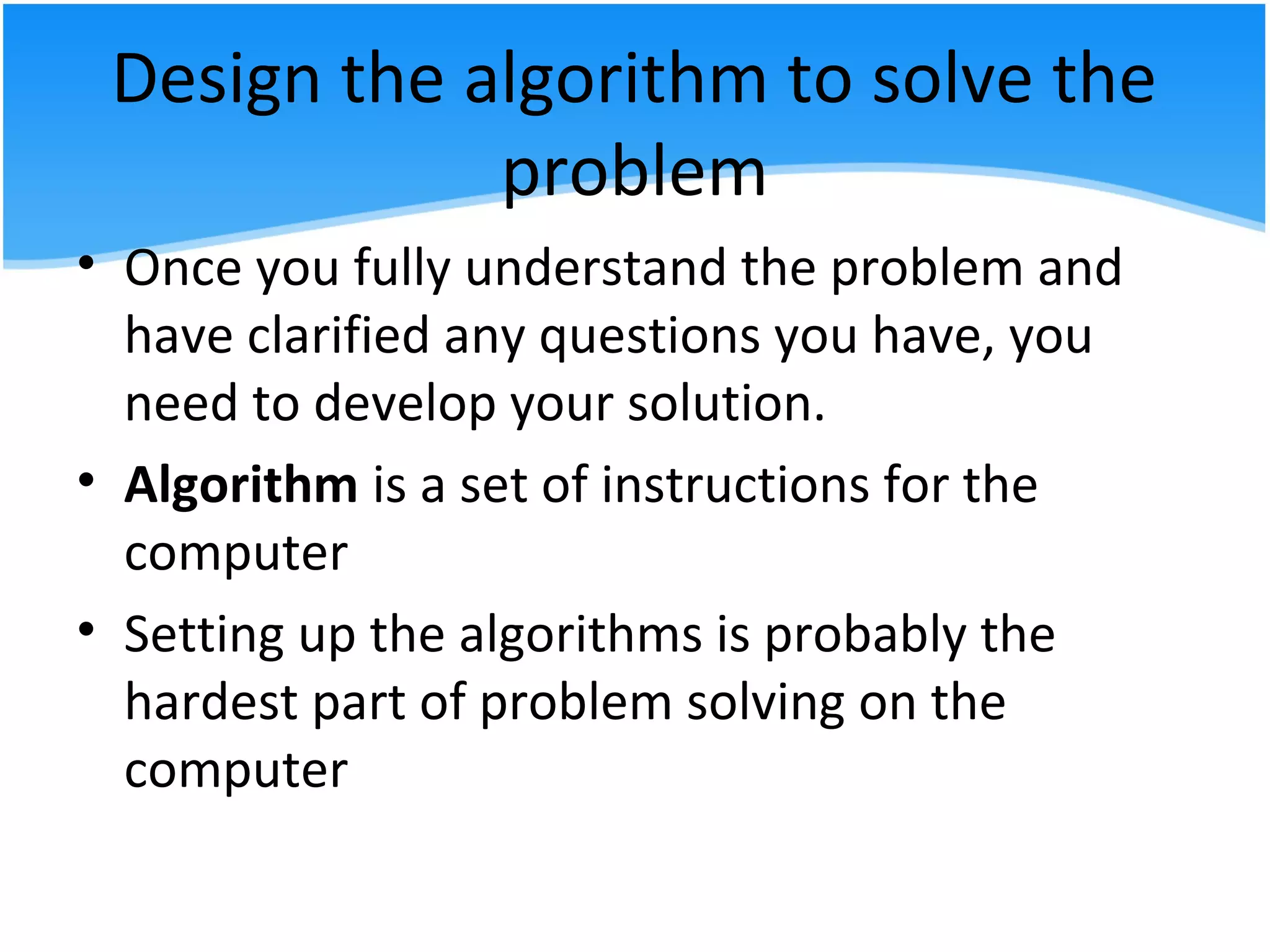 Design the algorithm to solve the problem

• Once you fully understand the problem and have clarified any questions you have, you need to develop your solution.
• Algorithm is a set of instructions for the computer
• Setting up the algorithms is probably the hardest part of problem solving on the computer